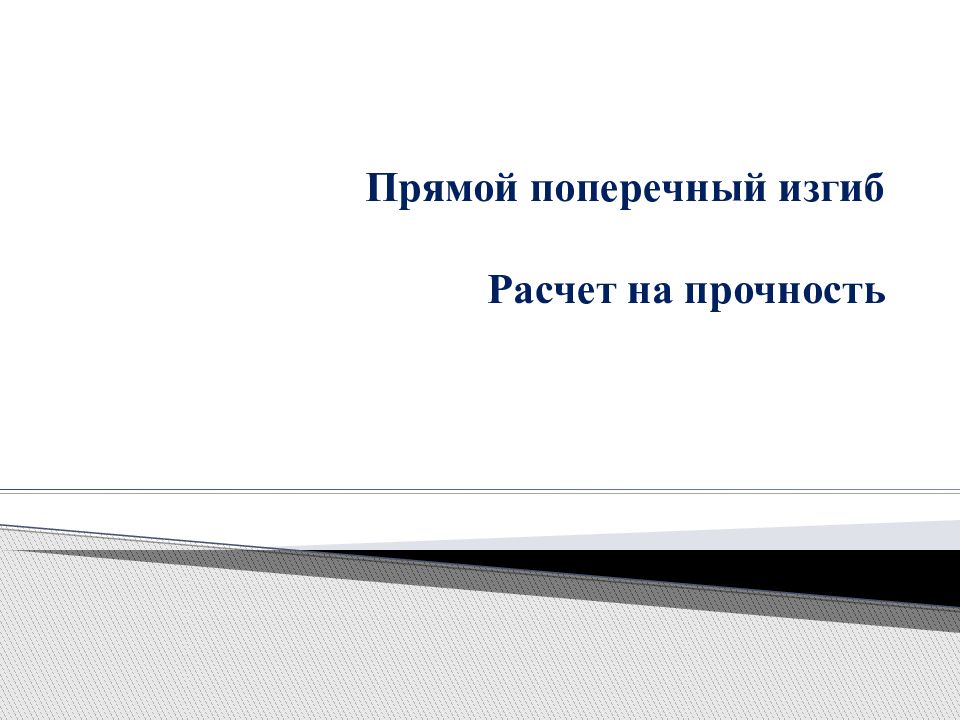 Прямой поперечный изгиб

Расчет на прочность